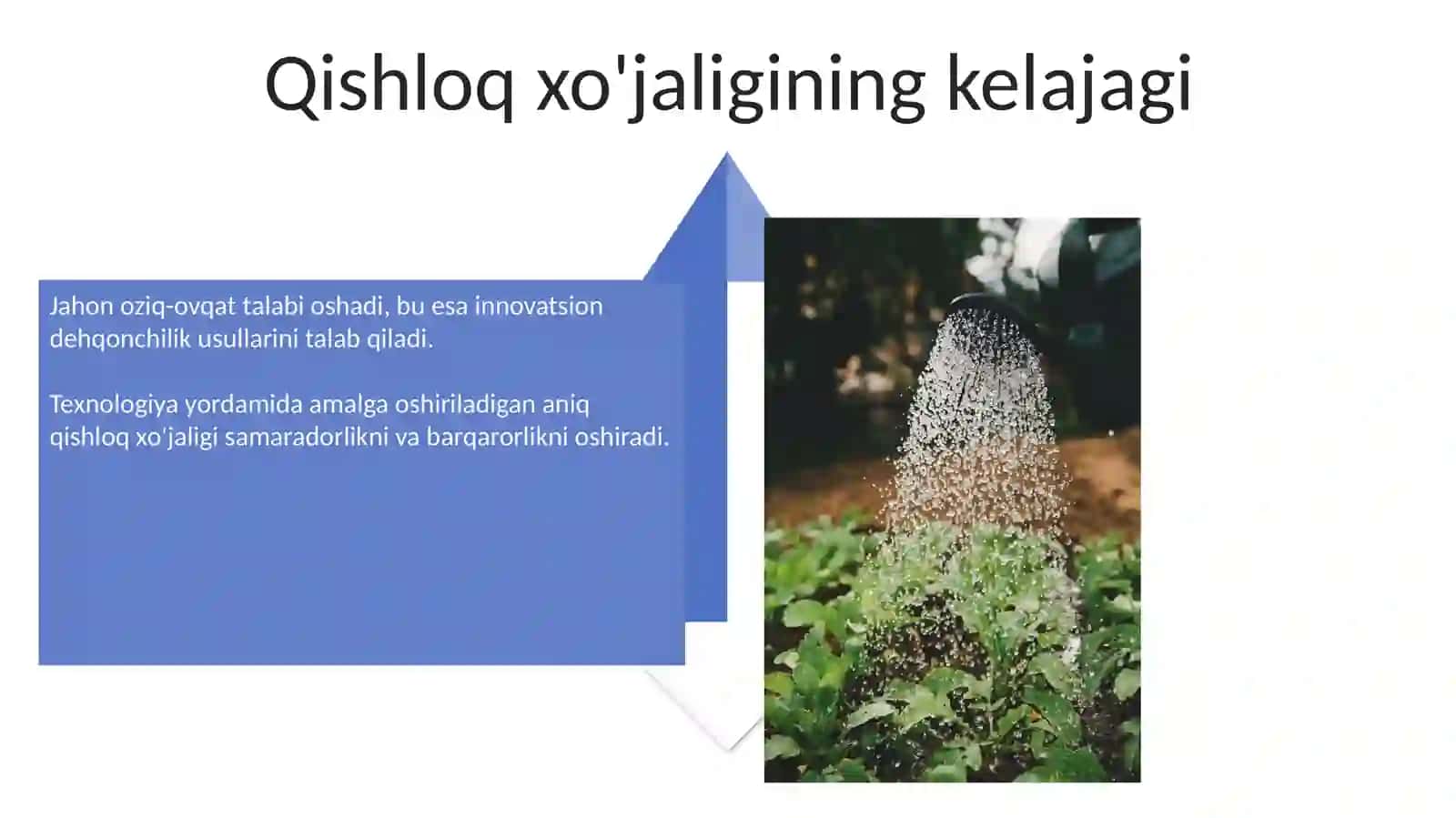 Qishloq xo'jaligining kelajagi

Jahon oziq-ovqat talabi oshadi, bu esa innovatsion dehqonchilik usullarini talab qiladi.

Texnologiya yordamida amalga oshiriladigan aniq qishloq xo'jaligi samaradorlikni va barqarorlikni oshiradi.